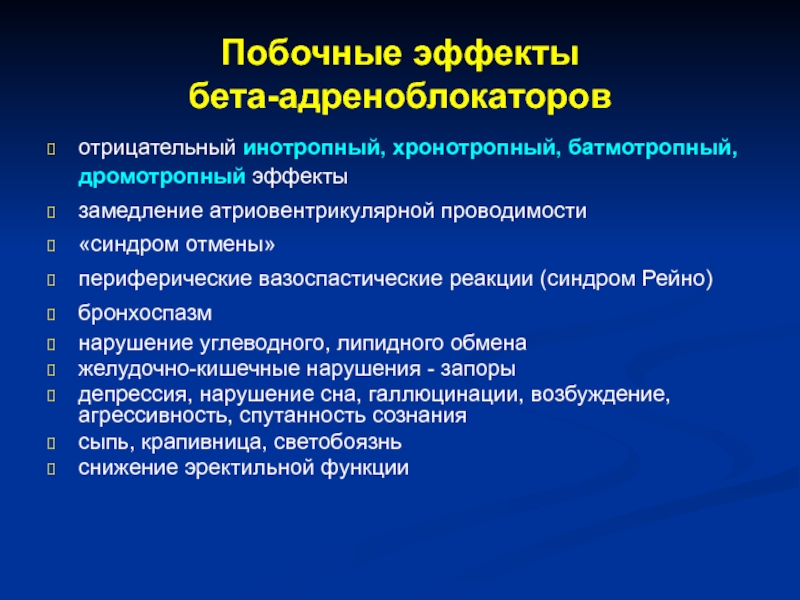 Побочные эффекты бета-адреноблокаторов

отрицательный инотропный, хронотропный, батмотропный, дромотропный эффекты

замедление атриовентрикулярной проводимости

«синдром отмены»

периферические вазоспастические реакции (синдром Рейно)

бронхоспазм

нарушение углеводного, липидного обмена

желудочно-кишечные нарушения - запоры

депрессия, нарушение сна, галлюцинации, возбуждение, агрессивность, спутанность сознания

сыпь, крапивница, светобоязнь

снижение эректильной функции